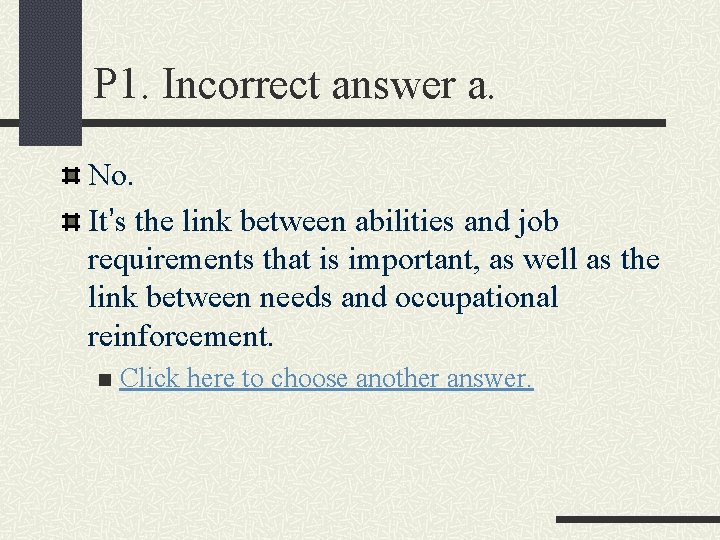 P1. Incorrect answer a.

No.

It's the link between abilities and job requirements that is important, as well as the link between needs and occupational reinforcement.

Click here to choose another answer.